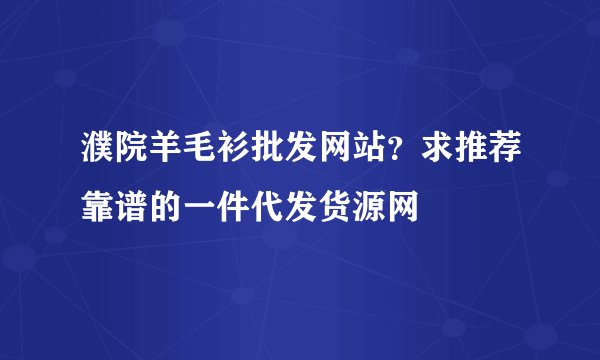 濮院羊毛衫批发网站？求推荐靠谱的一件代发货源网